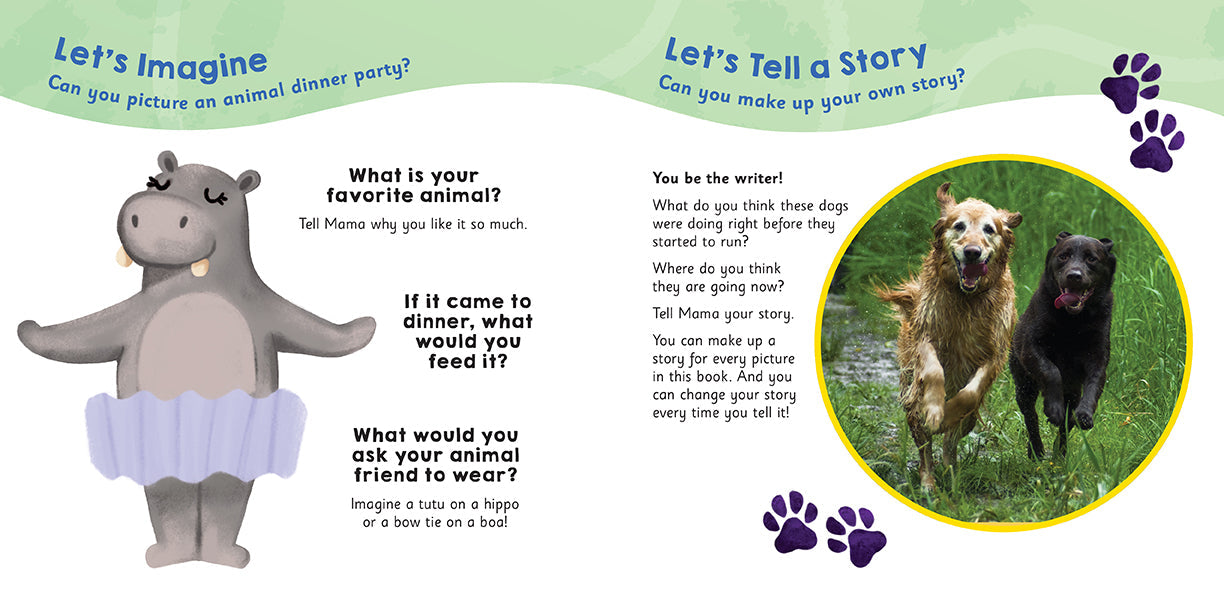 Let's Imagine
Can you picture an animal dinner party?

What is your favorite animal?
Tell Mama why you like it so much.

If it came to dinner, what would you feed it?

What would you ask your animal friend to wear?
Imagine a tutu on a hippo or a bow tie on a boa!

Let's Tell a Story
Can you make up your own story?

You be the writer!

What do you think these dogs were doing right before they started to run?

Where do you think they are going now?

Tell Mama your story.

You can make up a story for every picture in this book. And you can change your story every time you tell it!